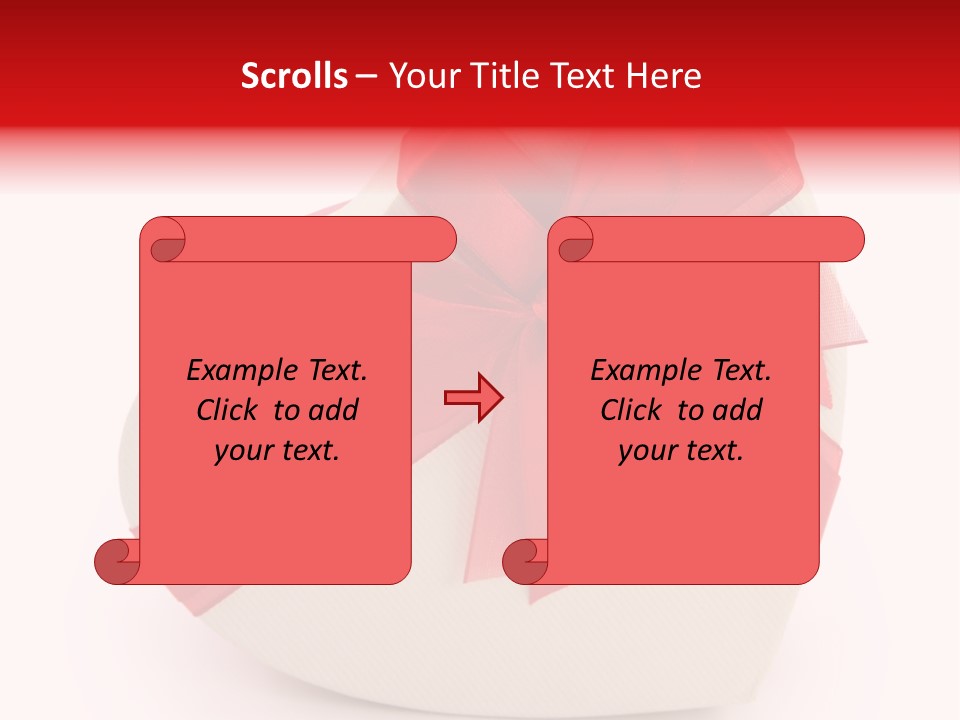 Scrolls – Your Title Text Here

Example Text. Click to add your text.

Example Text. Click to add your text.